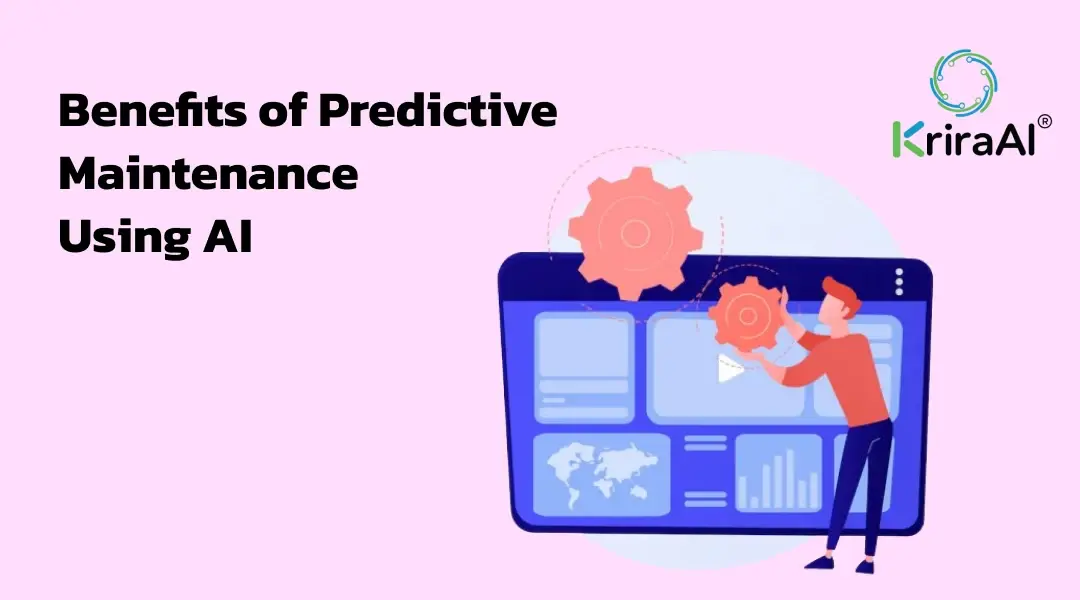 Benefits of Predictive Maintenance Using AI

KriraAI®